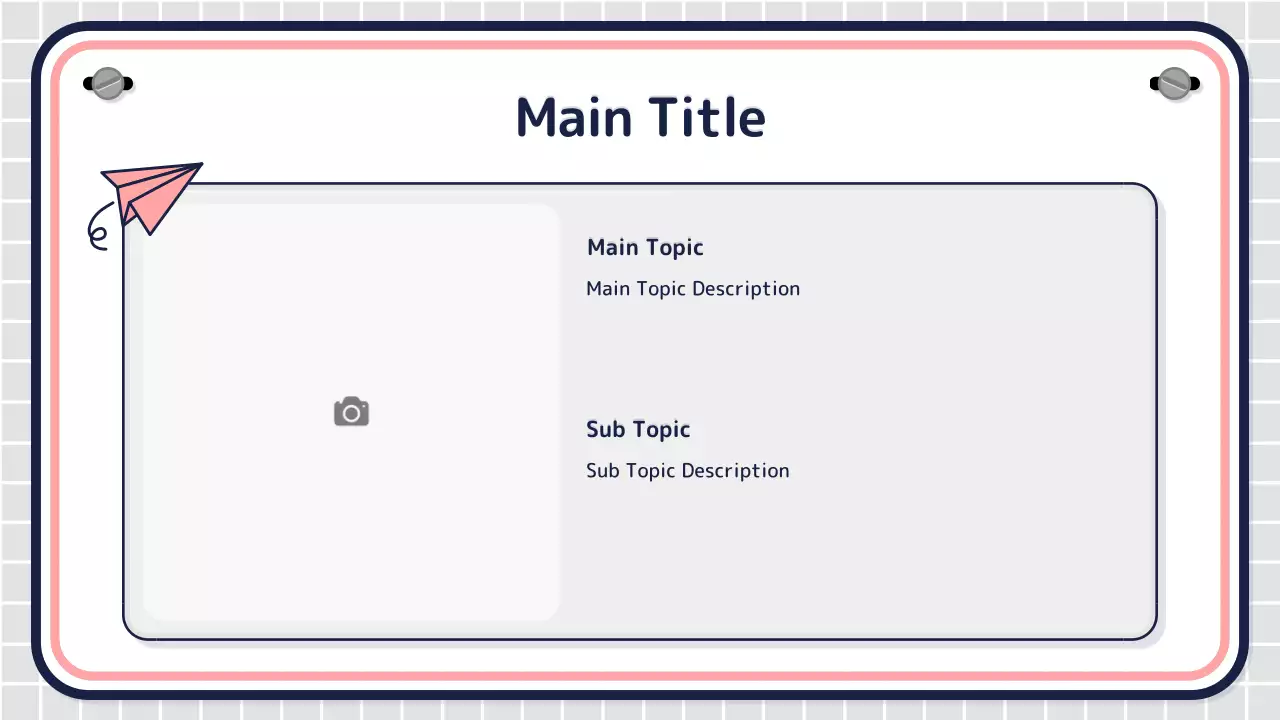 Main Title

Main Topic

Main Topic Description

Sub Topic

Sub Topic Description